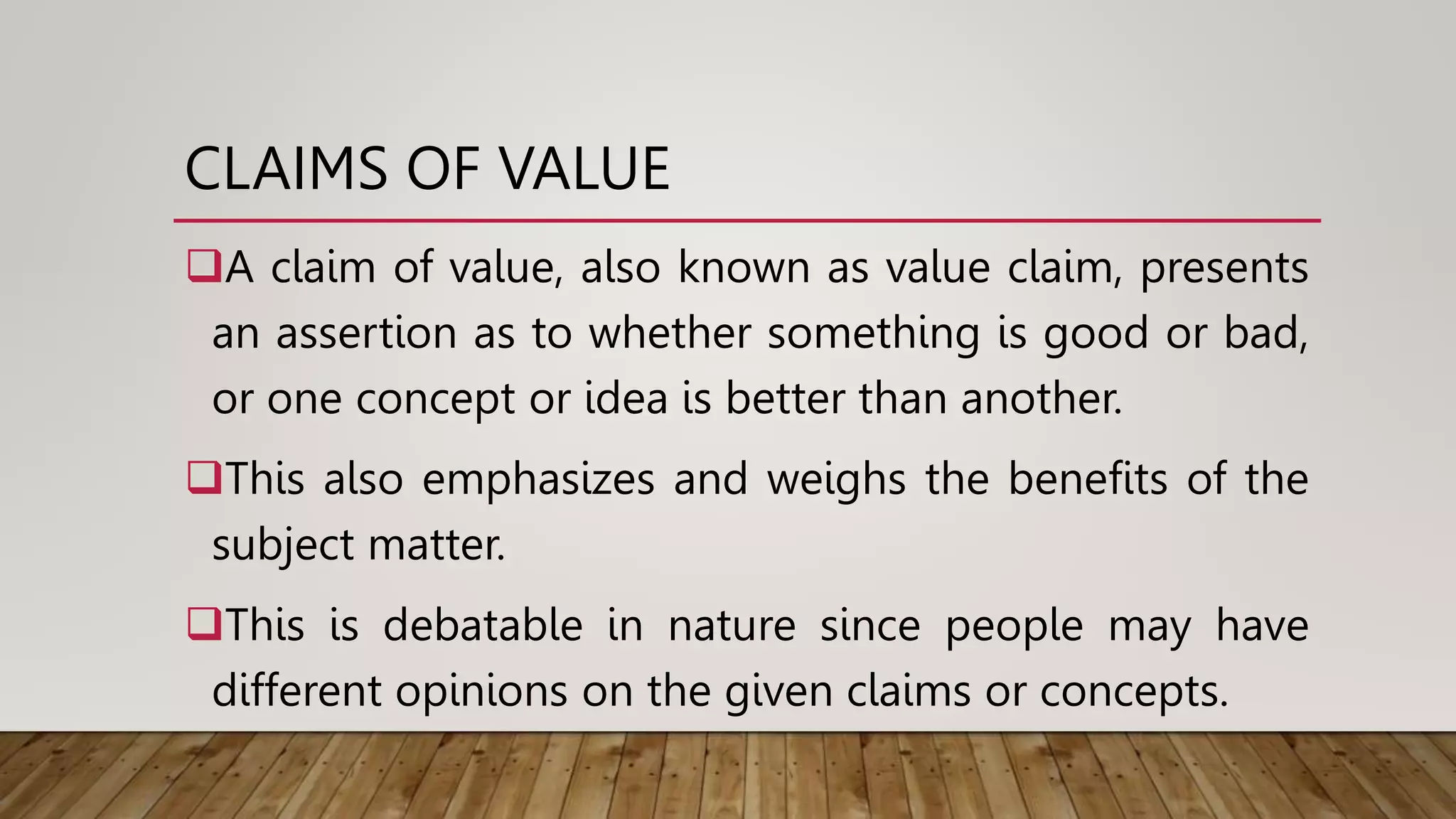 CLAIMS OF VALUE

❑A claim of value, also known as value claim, presents an assertion as to whether something is good or bad, or one concept or idea is better than another.

❑This also emphasizes and weighs the benefits of the subject matter.

❑This is debatable in nature since people may have different opinions on the given claims or concepts.